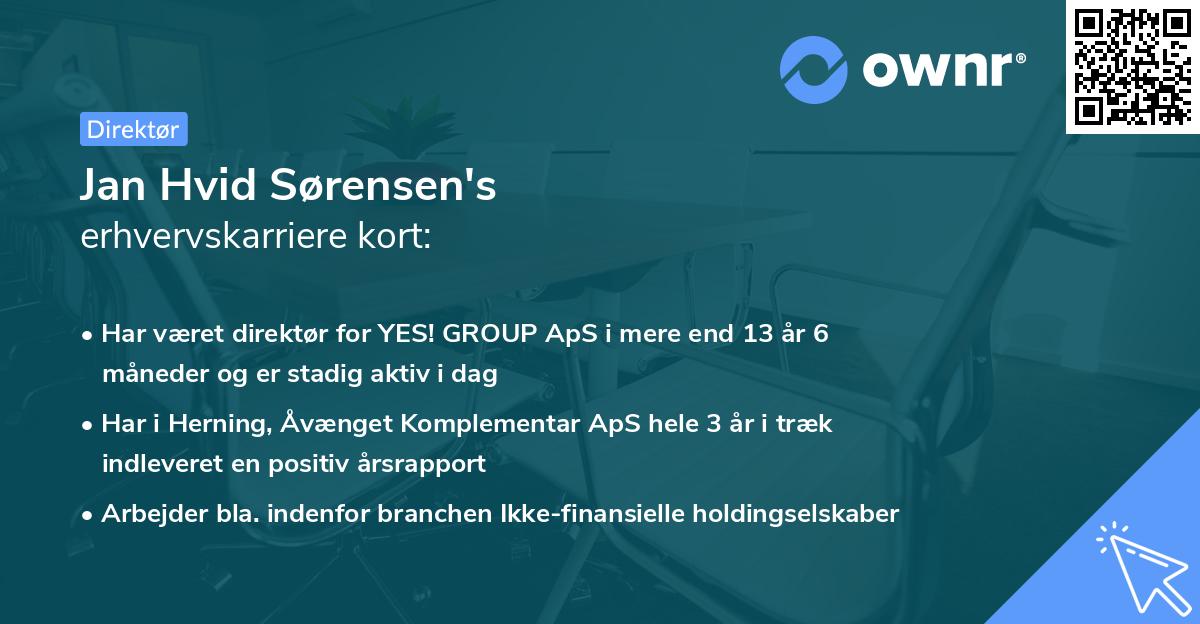 ownr®

Direktør

Jan Hvid Sørensen's
erhvervskarriere kort:

• Har været direktør for YES! GROUP ApS i mere end 13 år 6 måneder og er stadig aktiv i dag

• Har i Herning, Åvænget Komplementar ApS hele 3 år i træk indleveret en positiv årsrapport

• Arbejder bla. indenfor branchen Ikke-finansielle holdingselskaber